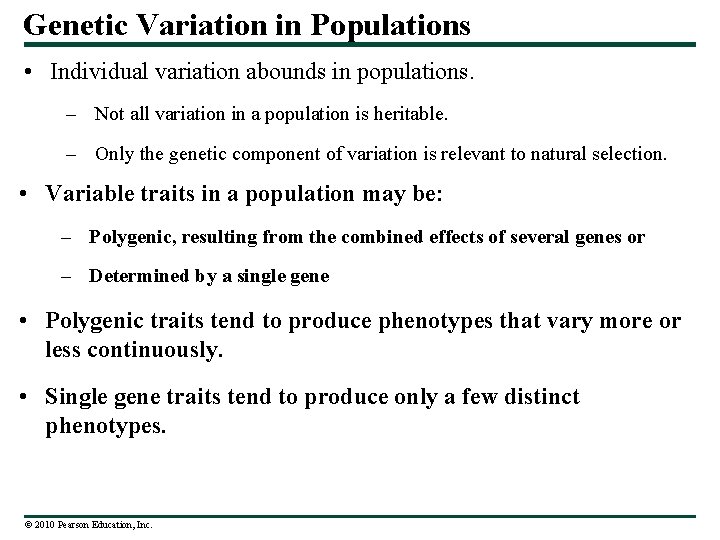 Genetic Variation in Populations

• Individual variation abounds in populations.

– Not all variation in a population is heritable.

– Only the genetic component of variation is relevant to natural selection.

• Variable traits in a population may be:

– Polygenic, resulting from the combined effects of several genes or

– Determined by a single gene

• Polygenic traits tend to produce phenotypes that vary more or less continuously.

• Single gene traits tend to produce only a few distinct phenotypes.

© 2010 Pearson Education, Inc.